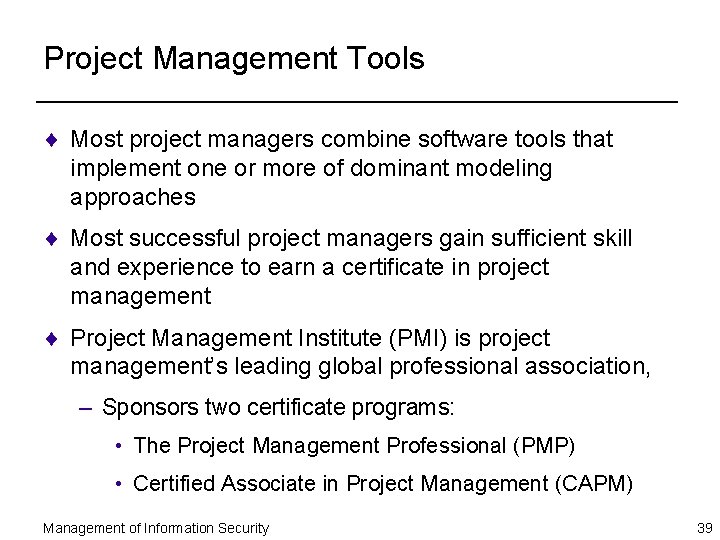 Project Management Tools

♦ Most project managers combine software tools that implement one or more of dominant modeling approaches

♦ Most successful project managers gain sufficient skill and experience to earn a certificate in project management

♦ Project Management Institute (PMI) is project management's leading global professional association,

– Sponsors two certificate programs:

• The Project Management Professional (PMP)

• Certified Associate in Project Management (CAPM)

Management of Information Security

39